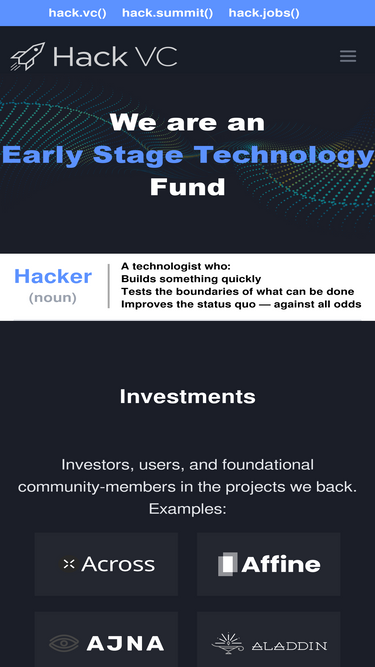 hack.vc() hack.summit() hack.jobs()

Hack VC

We are an Early Stage Technology Fund

Hacker
(noun)

A technologist who:
Builds something quickly
Tests the boundaries of what can be done
Improves the status quo — against all odds

Investments

Investors, users, and foundational community-members in the projects we back. Examples:

Across

Affine

AJNA

ALADDIN